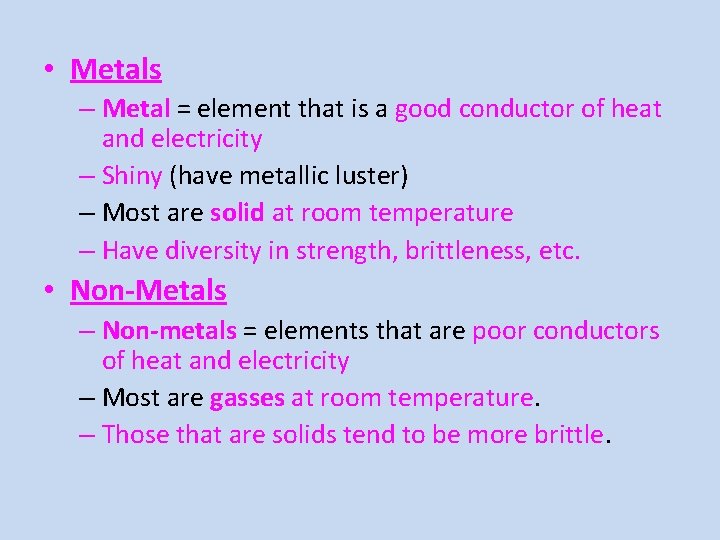 • Metals
– Metal = element that is a good conductor of heat and electricity
– Shiny (have metallic luster)
– Most are solid at room temperature
– Have diversity in strength, brittleness, etc.

• Non-Metals
– Non-metals = elements that are poor conductors of heat and electricity
– Most are gasses at room temperature.
– Those that are solids tend to be more brittle.